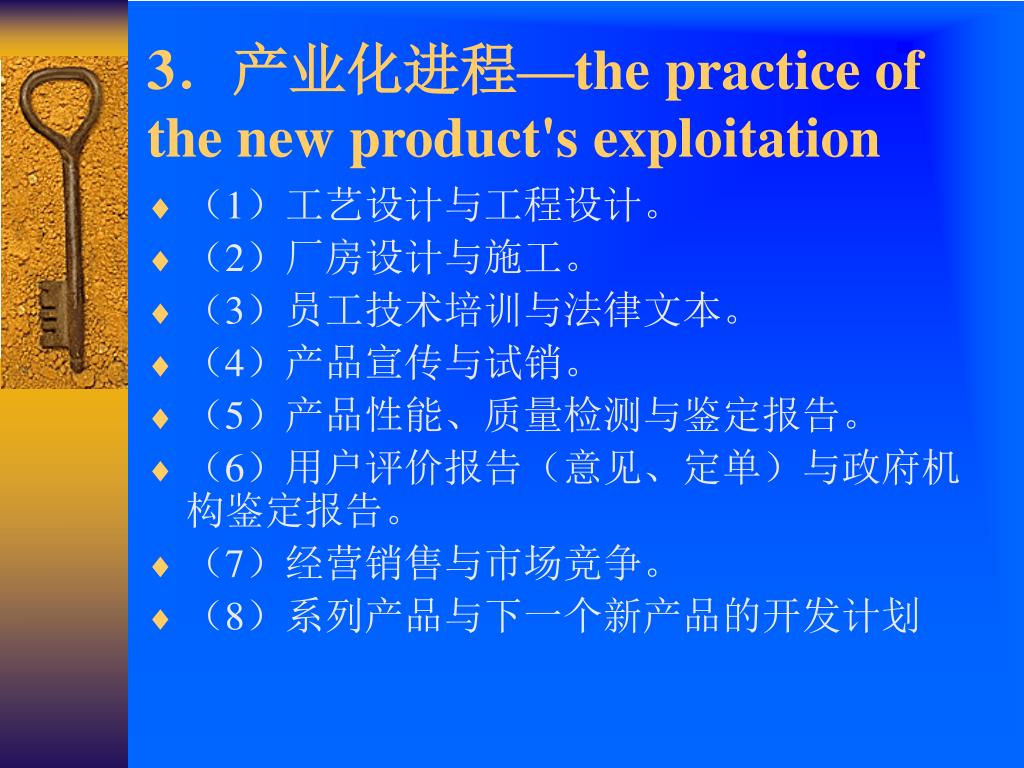 3．产业化进程—the practice of the new product's exploitation

♦ （1）工艺设计与工程设计。
♦ （2）厂房设计与施工。
♦ （3）员工技术培训与法律文本。
♦ （4）产品宣传与试销。
♦ （5）产品性能、质量检测与鉴定报告。
♦ （6）用户评价报告（意见、定单）与政府机构鉴定报告。
♦ （7）经营销售与市场竞争。
♦ （8）系列产品与下一个新产品的开发计划